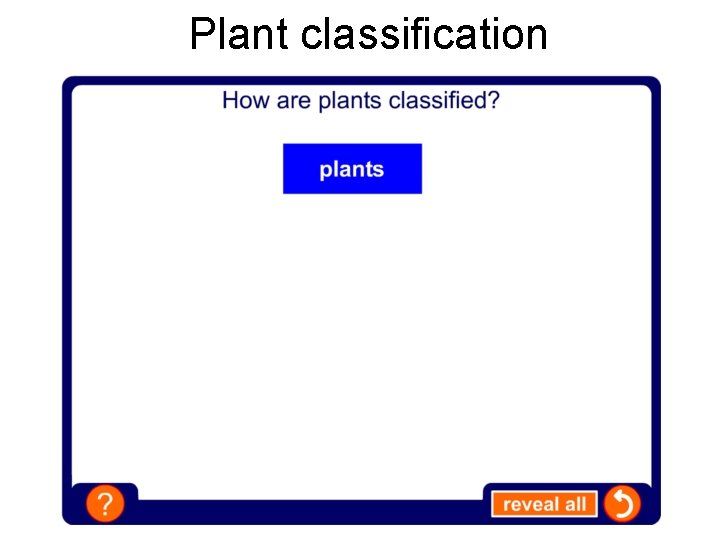 Plant classification

How are plants classified?

plants

?

reveal all